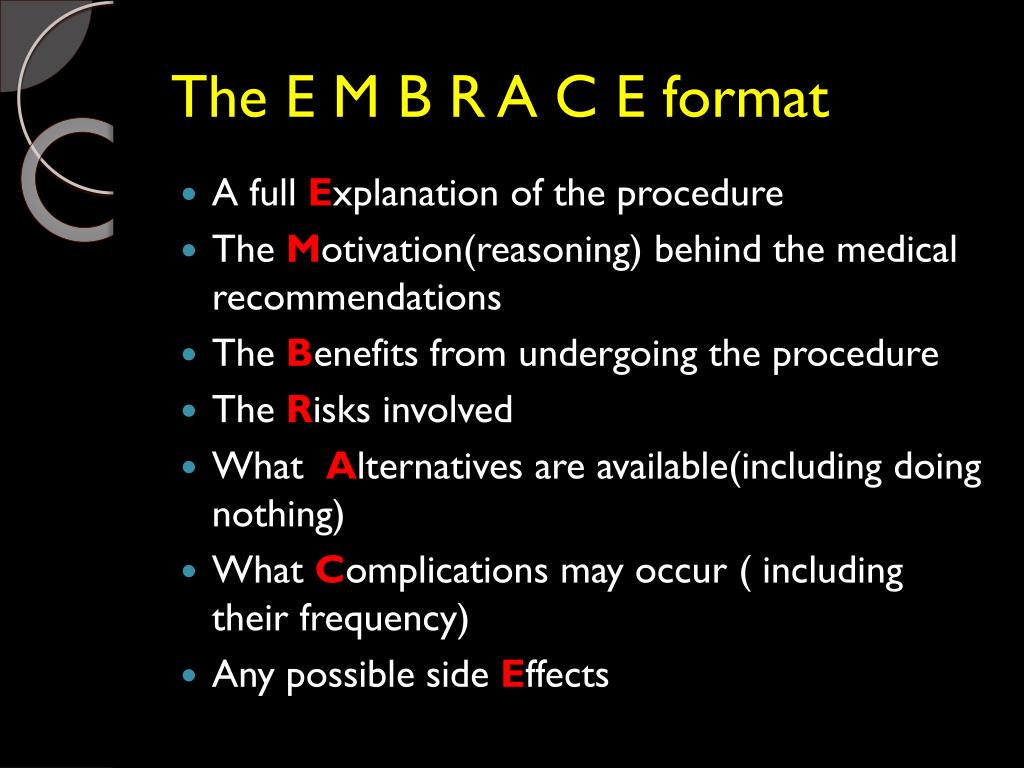 The E M B R A C E format

- A full Explanation of the procedure
- The Motivation(reasoning) behind the medical recommendations
- The Benefits from undergoing the procedure
- The Risks involved
- What Alternatives are available(including doing nothing)
- What Complications may occur ( including their frequency)
- Any possible side Effects